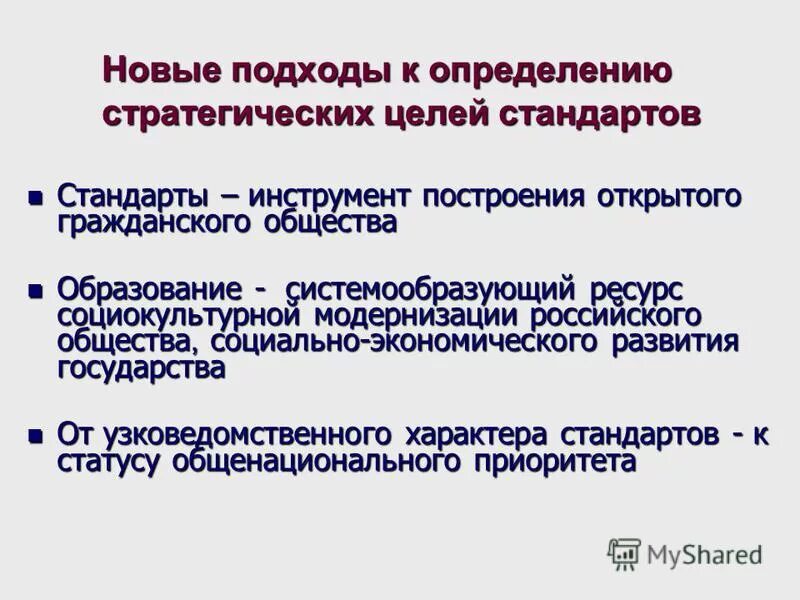 Новые подходы к определению стратегических целей стандартов

Стандарты – инструмент построения открытого гражданского общества

Образование - системообразующий ресурс социокультурной модернизации российского общества, социально-экономического развития государства

От узковедомственного характера стандартов - к статусу общенационального приоритета

MyShared